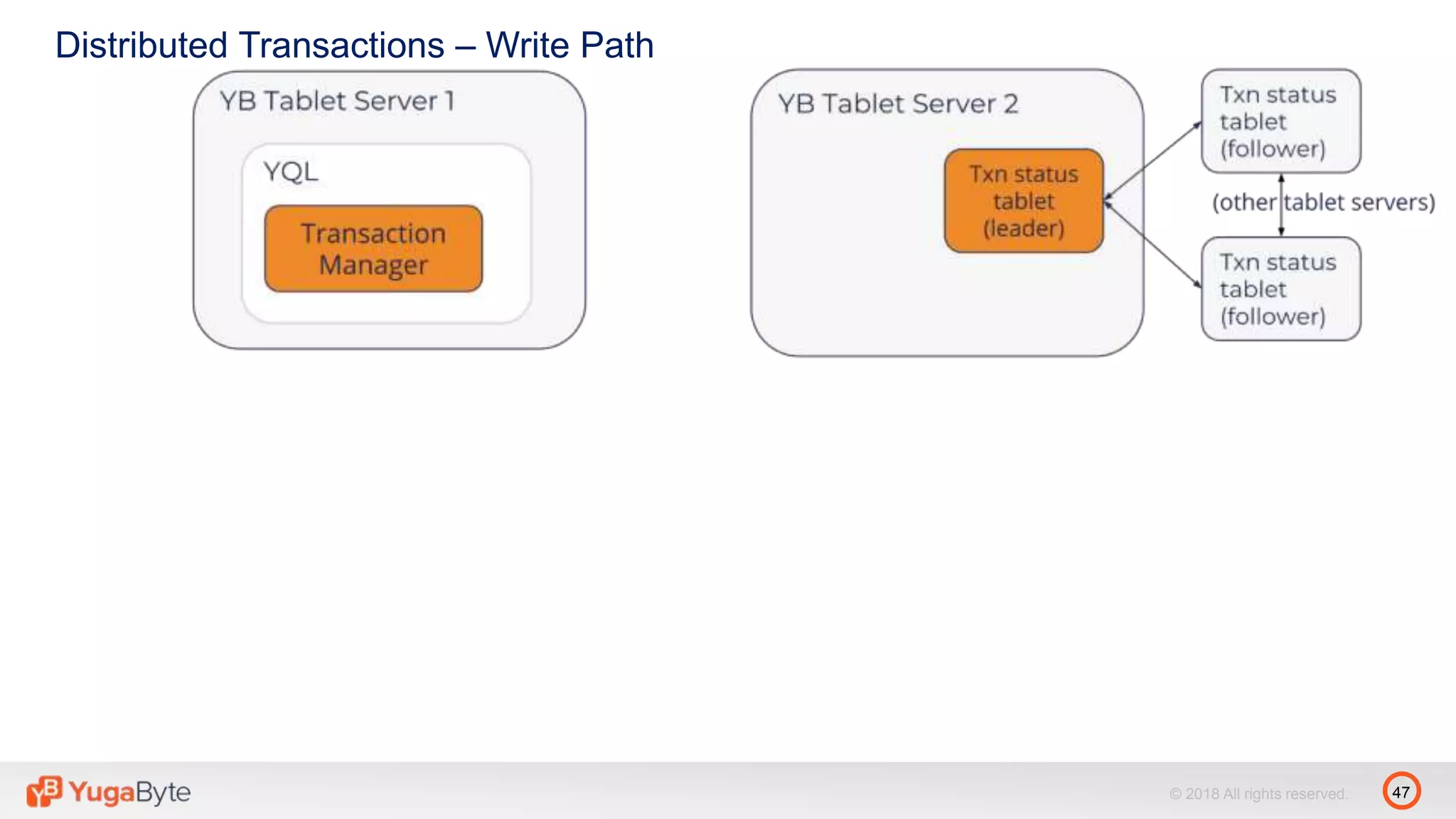 Distributed Transactions – Write Path

YB Tablet Server 1

YQL

Transaction Manager

YB Tablet Server 2

Txn status tablet (leader)

Txn status tablet (follower)

(other tablet servers)

Txn status tablet (follower)

YugaByte

© 2018 All rights reserved.

47